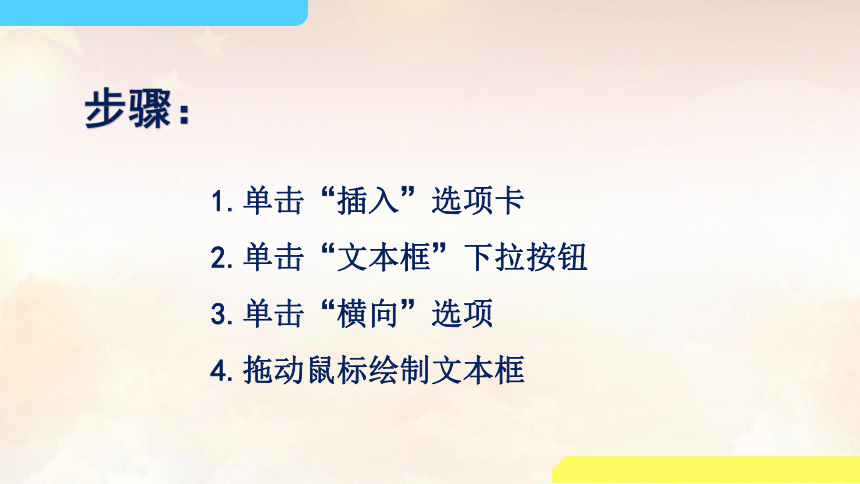 步骤：

1. 单击“插入”选项卡

2. 单击“文本框”下拉按钮

3. 单击“横向”选项

4. 拖动鼠标绘制文本框